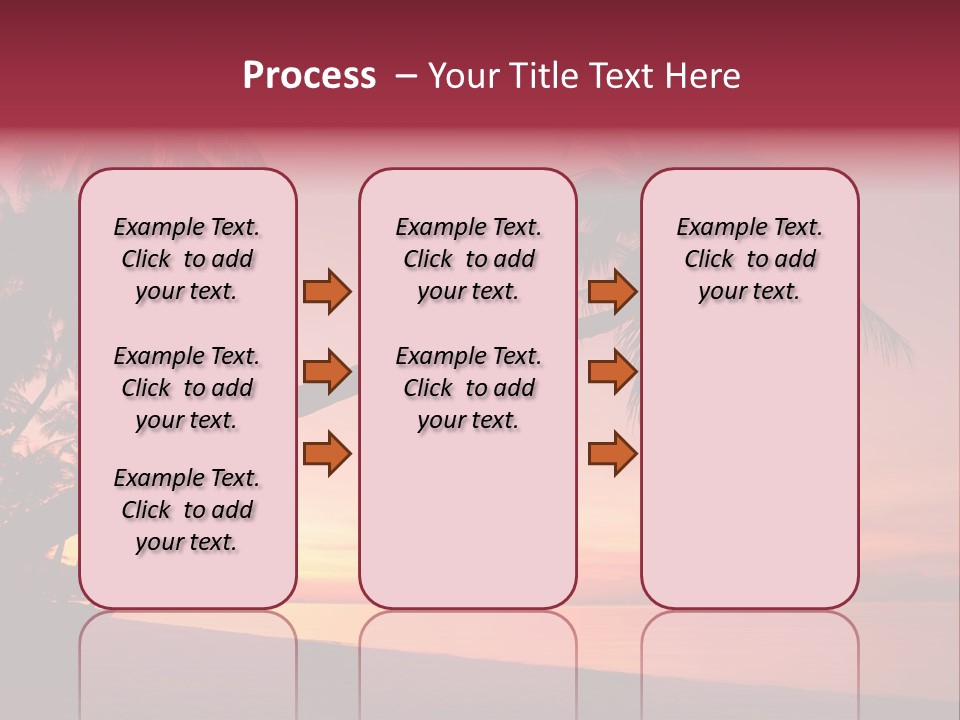 Process – Your Title Text Here

Example Text. Click to add your text.

Example Text. Click to add your text.

Example Text. Click to add your text.

Example Text. Click to add your text.

Example Text. Click to add your text.

Example Text. Click to add your text.